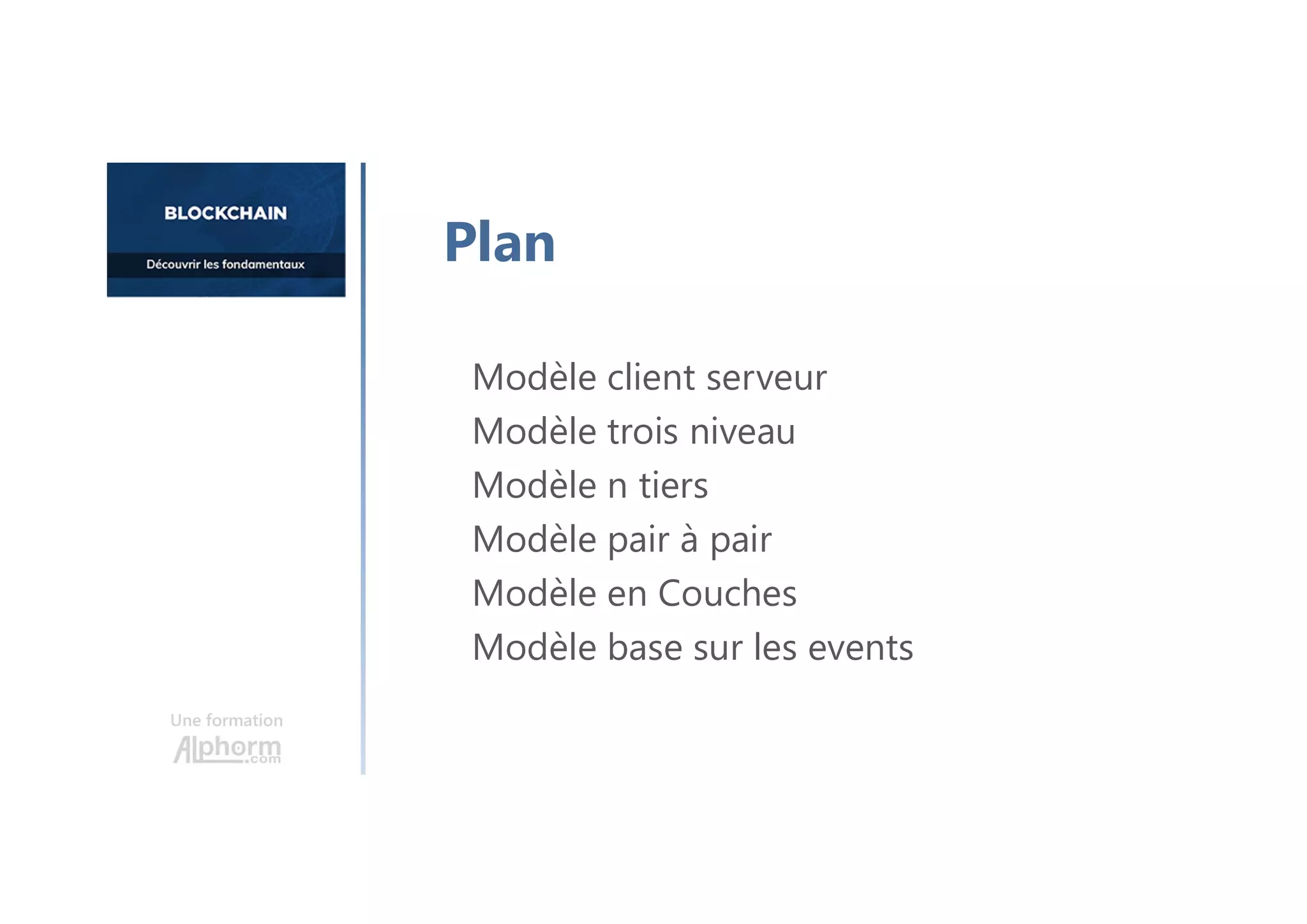 BLOCKCHAIN

Découvrir les fondamentaux

Plan

Modèle client serveur

Modèle trois niveau

Modèle n tiers

Modèle pair à pair

Modèle en Couches

Modèle base sur les events

Une formation

Alphorm.com